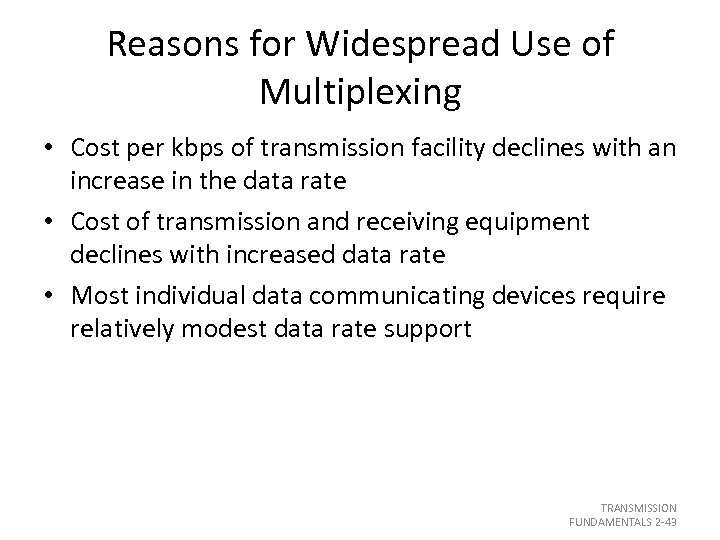 Reasons for Widespread Use of Multiplexing

• Cost per kbps of transmission facility declines with an increase in the data rate
• Cost of transmission and receiving equipment declines with increased data rate
• Most individual data communicating devices require relatively modest data rate support

TRANSMISSION FUNDAMENTALS 2-43